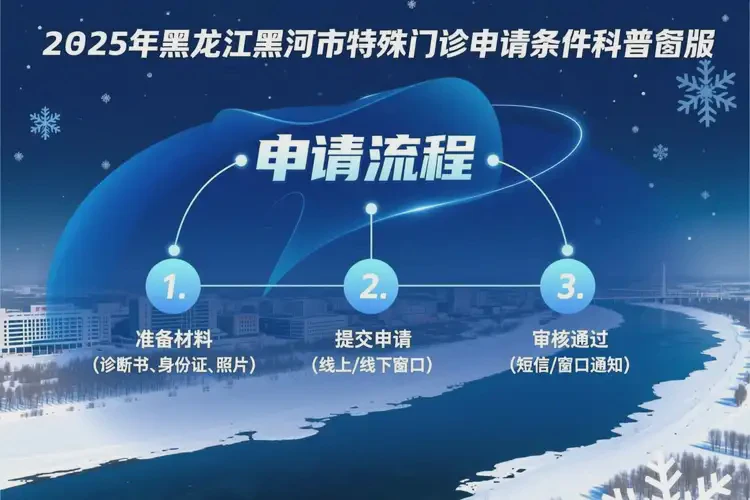 2025年黑龙江黑河市特殊门诊申请条件科普窗版

申请流程

1.
准备材料
(诊断书、身份证、照片)

2.
提交申请
(线上/线下窗口)

3.
审核通过
(短信/窗口通知)